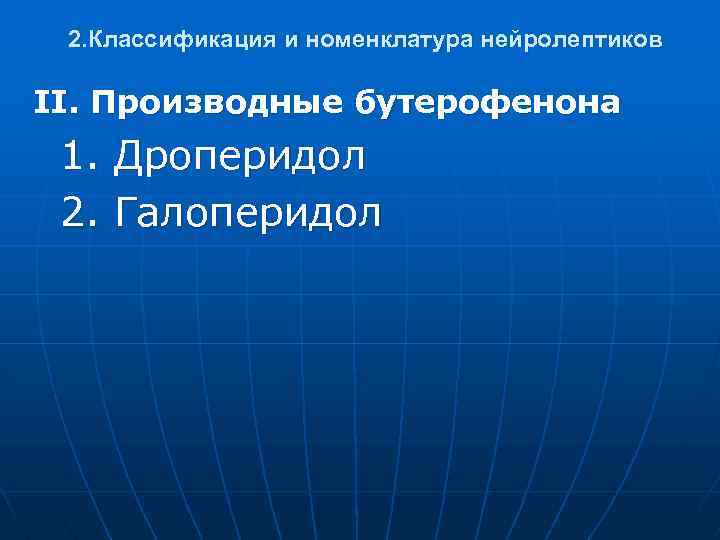 2.Классификация и номенклатура нейролептиков

II. Производные бутерофенона

1. Дроперидол

2. Галоперидол